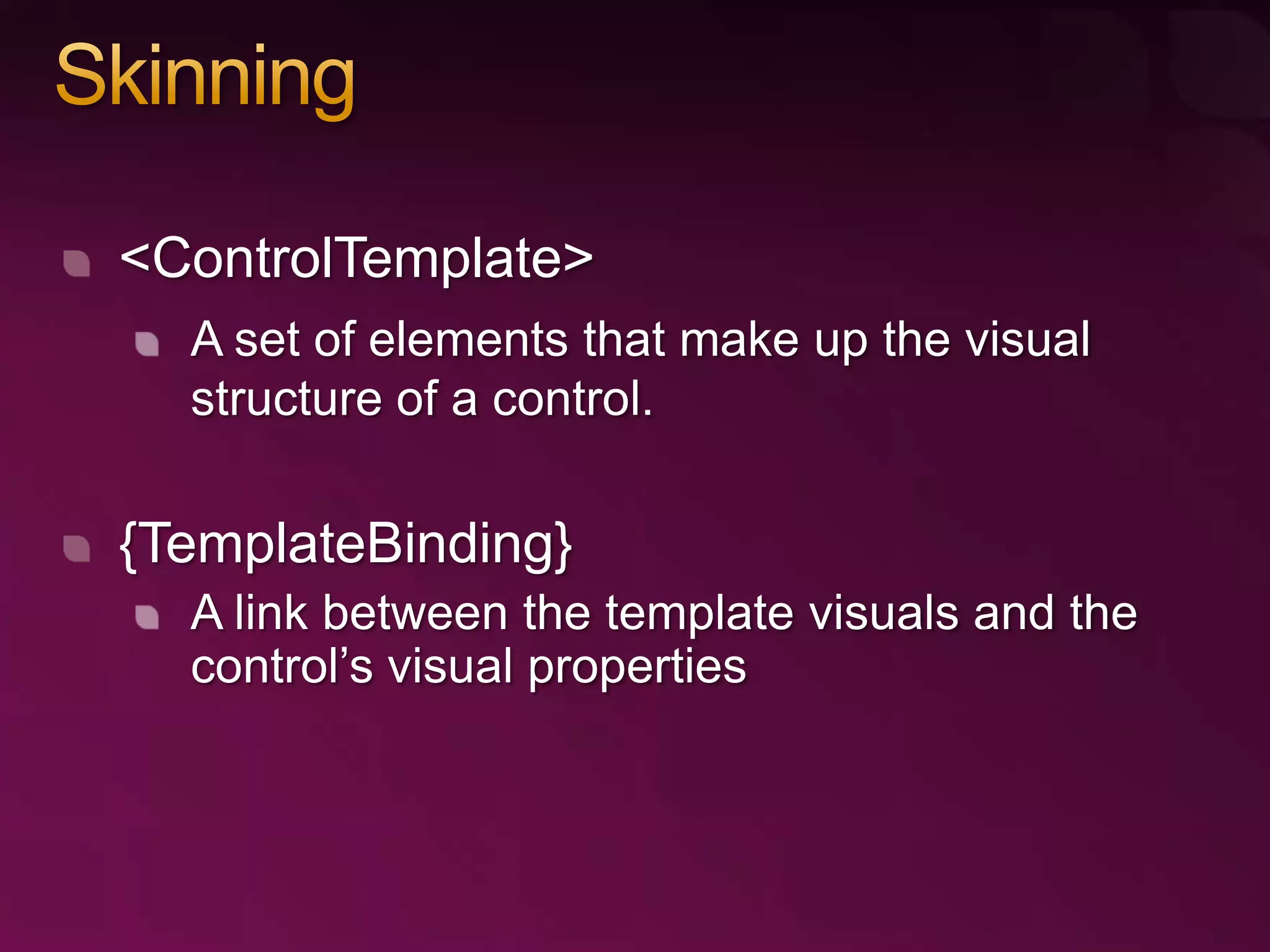 Skinning

<ControlTemplate>

A set of elements that make up the visual structure of a control.

{TemplateBinding}

A link between the template visuals and the control’s visual properties